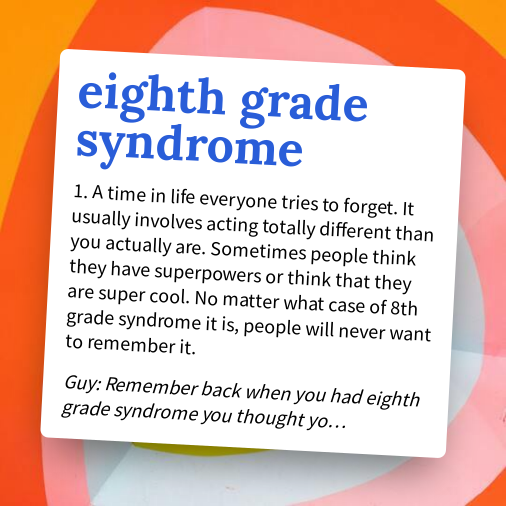 eighth grade syndrome

1. A time in life everyone tries to forget. It usually involves acting totally different than you actually are. Sometimes people think they have superpowers or think that they are super cool. No matter what case of 8th grade syndrome it is, people will never want to remember it.

Guy: Remember back when you had eighth grade syndrome you thought yo...